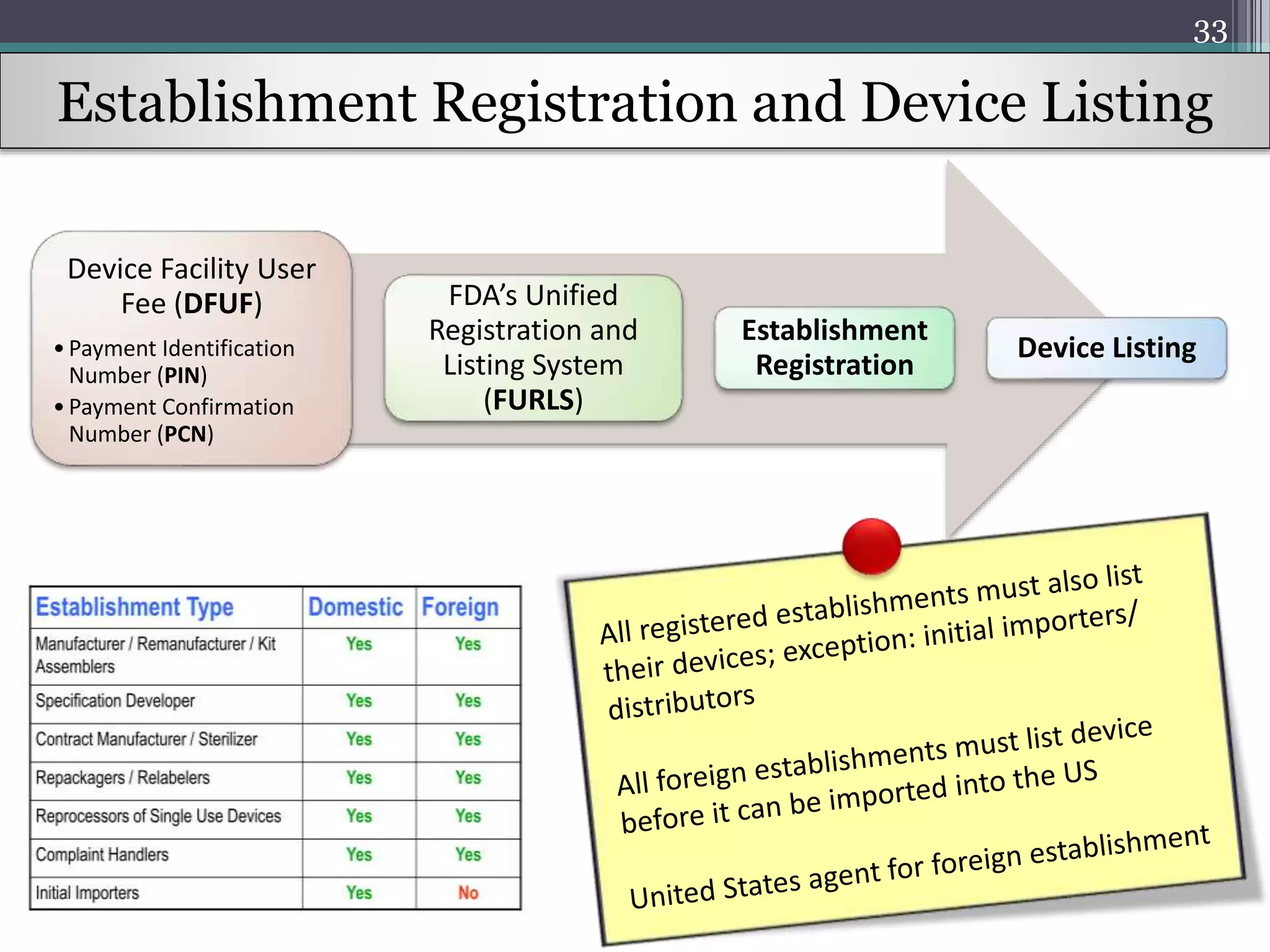 33

Establishment Registration and Device Listing

Device Facility User Fee (DFUF)

• Payment Identification Number (PIN)
• Payment Confirmation Number (PCN)

FDA's Unified Registration and Listing System (FURLS)

Establishment Registration

Device Listing

| Establishment Type | Domestic | Foreign |
|---|---|---|
| Manufacturer / Remanufacturer / Kit Assemblers | Yes | Yes |
| Specification Developer | Yes | Yes |
| Contract Manufacturer / Sterilizer | Yes | Yes |
| Repackagers / Relabelers | Yes | Yes |
| Reprocessors of Single Use Devices | Yes | Yes |
| Complaint Handlers | Yes | Yes |
| Initial Importers | Yes | No |

All registered establishments must also list their devices; exception: initial importers/ distributors

All foreign establishments must list device before it can be imported into the US

United States agent for foreign establishment